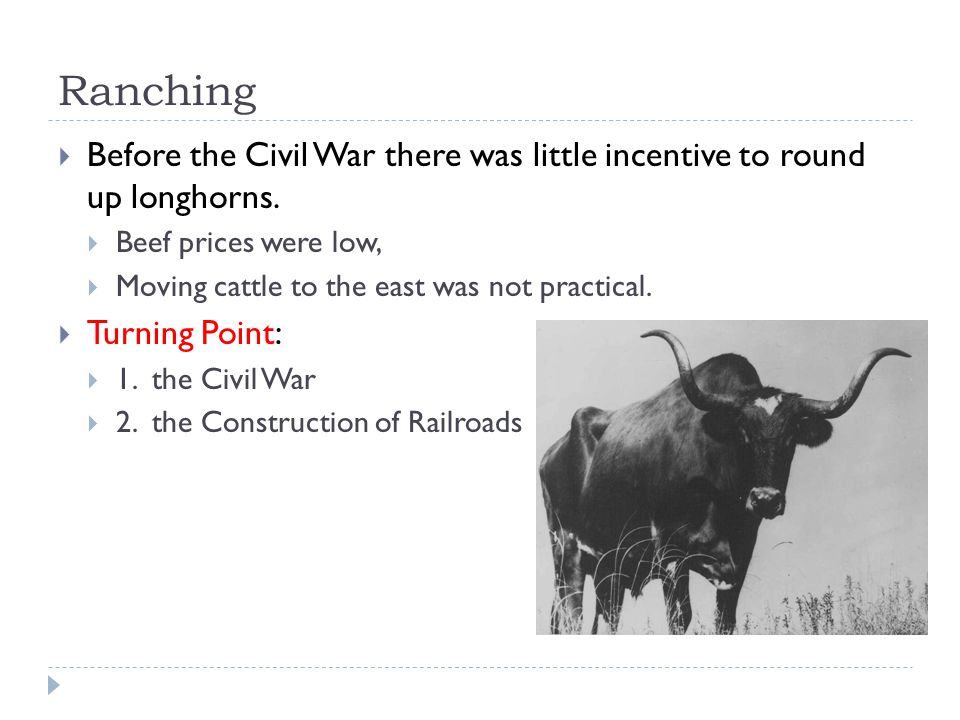 Ranching

Before the Civil War there was little incentive to round up longhorns.

Beef prices were low,

Moving cattle to the east was not practical.

Turning Point:

1. the Civil War

2. the Construction of Railroads